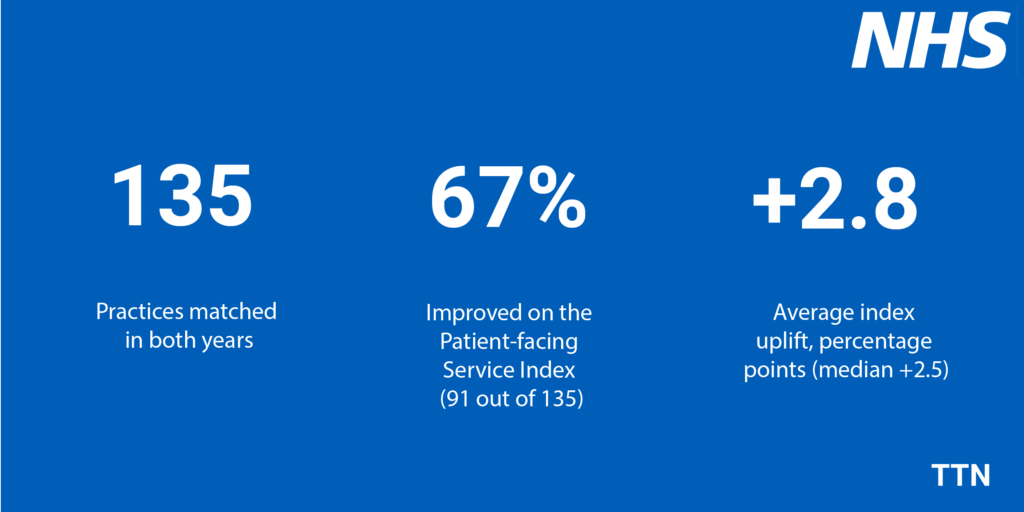 NHS

135

Practices matched in both years

67%

Improved on the Patient-facing Service Index (91 out of 135)

+2.8

Average index uplift, percentage points (median +2.5)

TTN